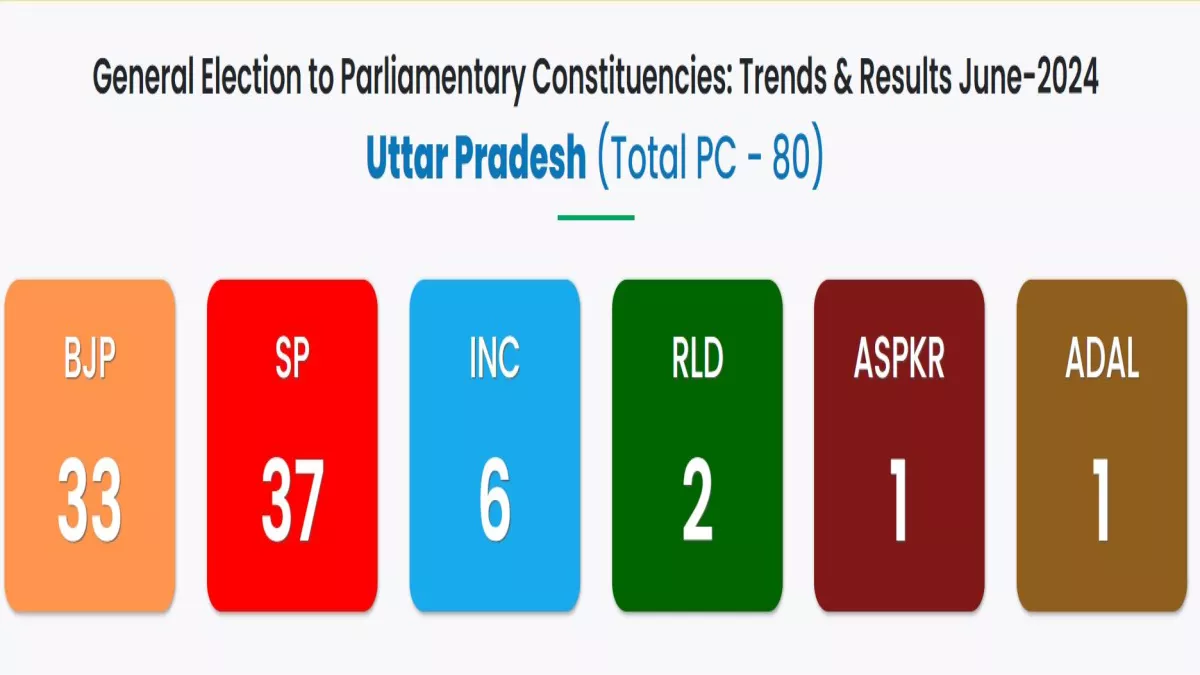 General Election to Parliamentary Constituencies: Trends & Results June-2024

Uttar Pradesh (Total PC - 80)

BJP
33

SP
37

INC
6

RLD
2

ASPKR
1

ADAL
1